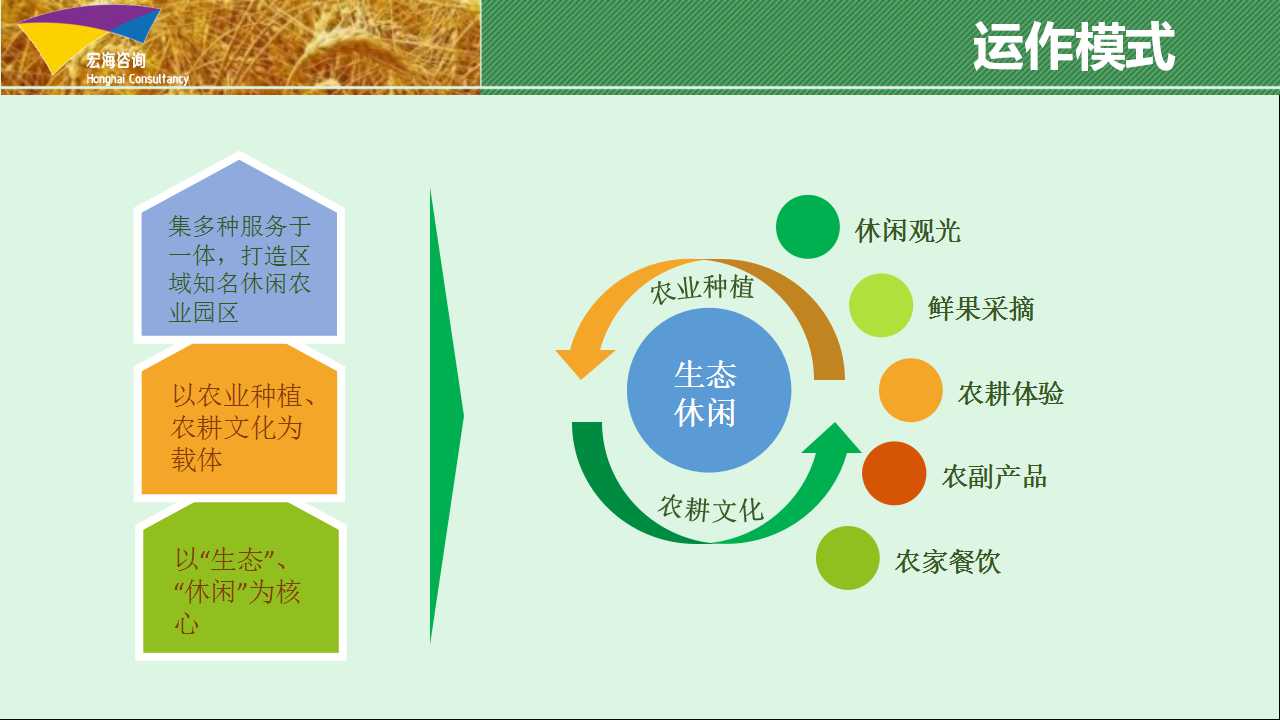 宏海咨询
Honghai Consultancy

运作模式

集多种服务于一体，打造区域知名休闲农业园区

以农业种植、农耕文化为载体

以“生态”、“休闲”为核心

农业种植

生态休闲

农耕文化

休闲观光

鲜果采摘

农耕体验

农副产品

农家餐饮